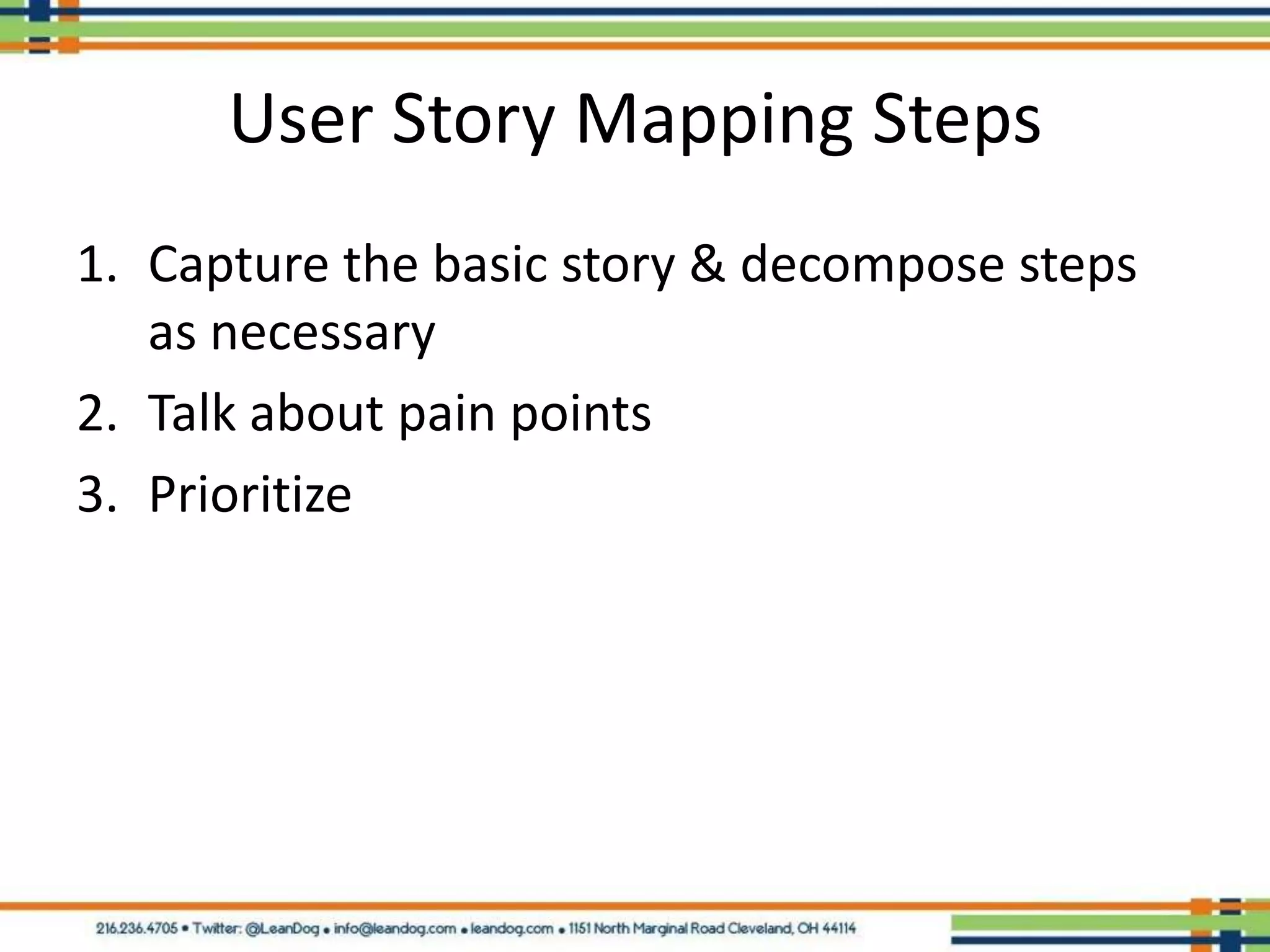 User Story Mapping Steps

1. Capture the basic story & decompose steps as necessary
2. Talk about pain points
3. Prioritize

216.236.4705 • Twitter: @LeanDog • info@leandog.com • leandog.com • 1151 North Marginal Road Cleveland, OH 44114